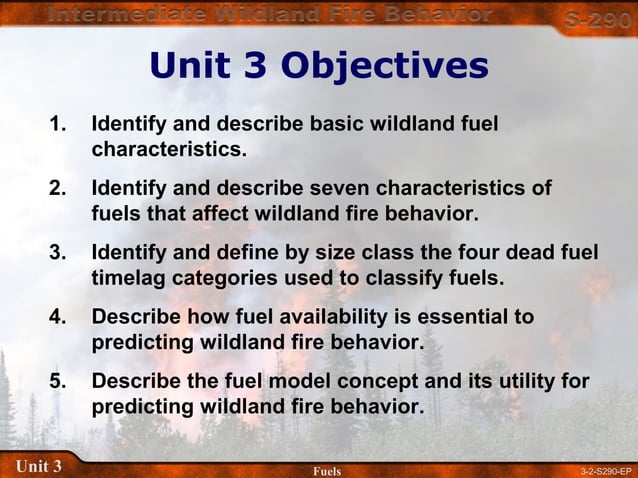 Intermediate Wildland Fire Behavior

S-290

Unit 3 Objectives

1. Identify and describe basic wildland fuel characteristics.

2. Identify and describe seven characteristics of fuels that affect wildland fire behavior.

3. Identify and define by size class the four dead fuel timelag categories used to classify fuels.

4. Describe how fuel availability is essential to predicting wildland fire behavior.

5. Describe the fuel model concept and its utility for predicting wildland fire behavior.

Unit 3

Fuels

3-2-S290-EP